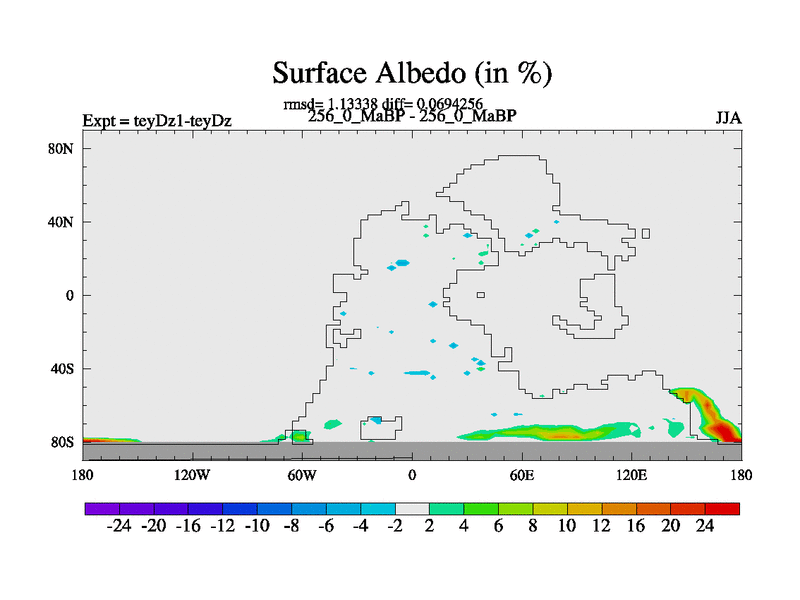 Surface Albedo (in %)

rmsd= 1.13338 diff= 0.0694256

Expt = teyDz1-teyDz

256_0_MaBP - 256_0_MaBP

JJA

80N
40N
0
40S
80S

180
120W
60W
0
60E
120E
180

-24 -20 -16 -12 -10 -8 -6 -4 -2 2 4 6 8 10 12 16 20 24